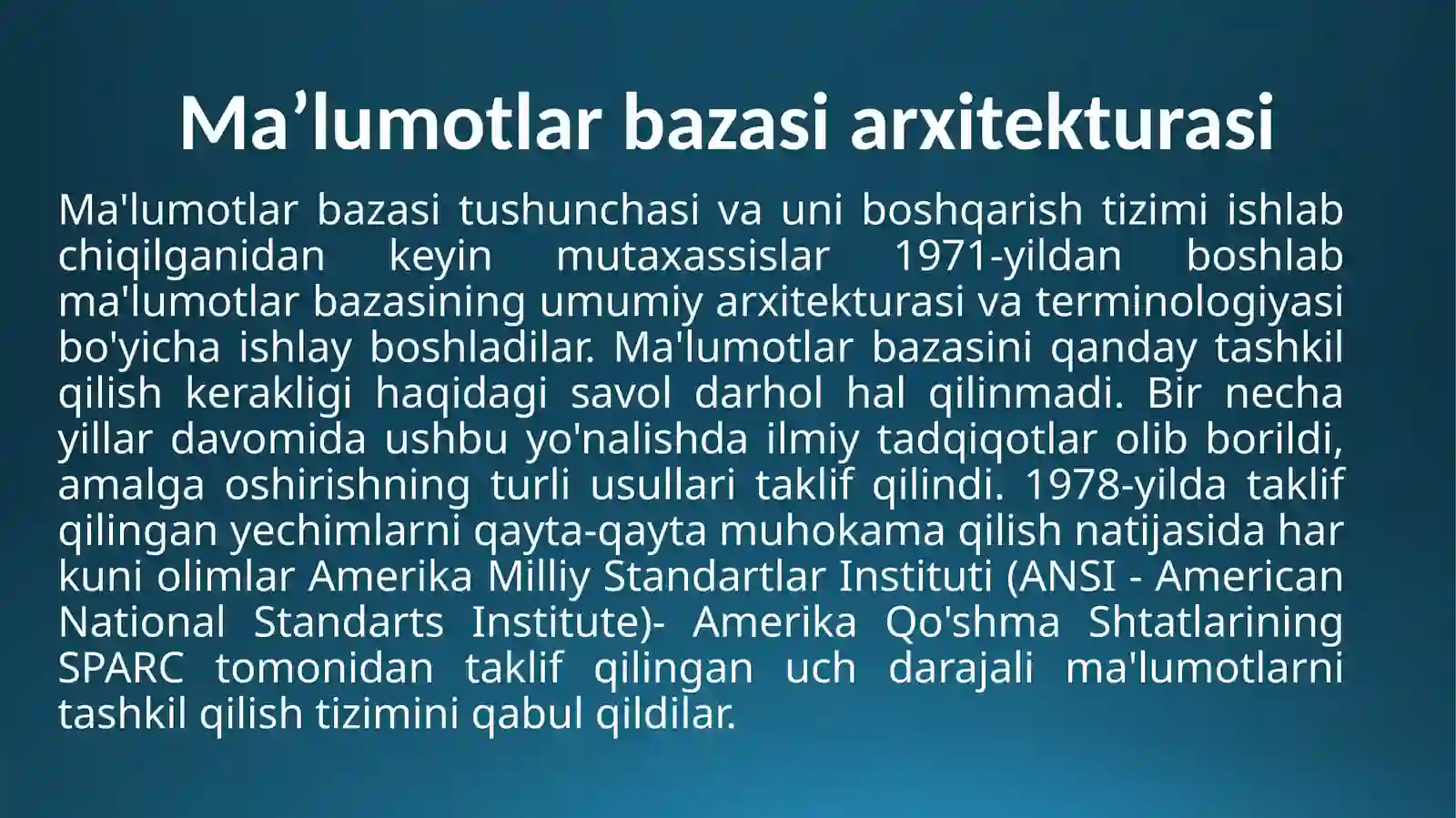 Ma’lumotlar bazasi arxitekturasi

Ma'lumotlar bazasi tushunchasi va uni boshqarish tizimi ishlab chiqilganidan keyin mutaxassislar 1971-yildan boshlab ma'lumotlar bazasining umumiy arxitekturasi va terminologiyasi bo'yicha ishlay boshladilar. Ma'lumotlar bazasini qanday tashkil qilish kerakligi haqidagi savol darhol hal qilinmadi. Bir necha yillar davomida ushbu yo'nalishda ilmiy tadqiqotlar olib borildi, amalga oshirishning turli usullari taklif qilindi. 1978-yilda taklif qilingan yechimlarni qayta-qayta muhokama qilish natijasida har kuni olimlar Amerika Milliy Standartlar Instituti (ANSI - American National Standarts Institute)- Amerika Qo'shma Shtatlarining SPARC tomonidan taklif qilingan uch darajali ma'lumotlarni tashkil qilish tizimini qabul qildilar.